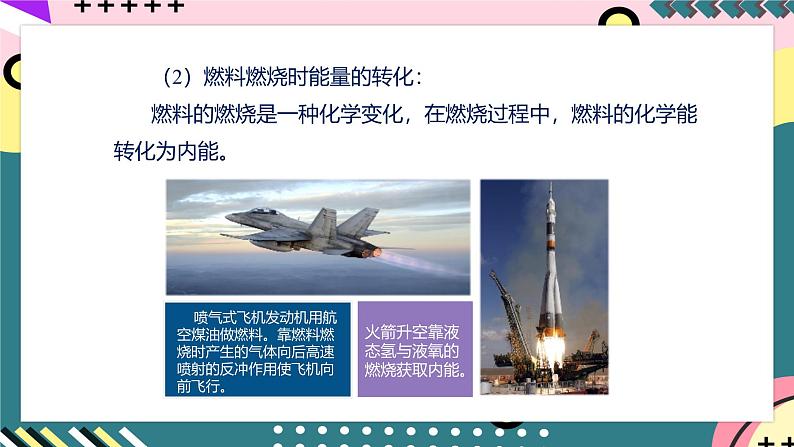 （2）燃料燃烧时能量的转化：

燃料的燃烧是一种化学变化，在燃烧过程中，燃料的化学能转化为内能。

喷气式飞机发动机用航空煤油做燃料。靠燃料燃烧时产生的气体向后高速喷射的反冲作用使飞机向前飞行。

火箭升空靠液态氢与液氧的燃烧获取内能。